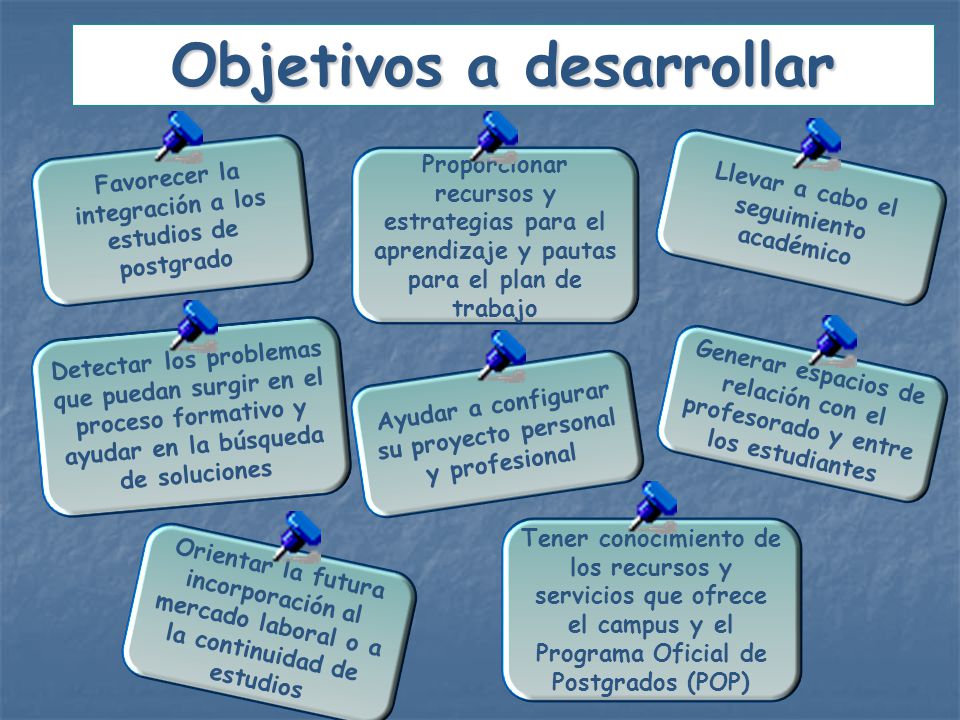 Objetivos a desarrollar

Favorecer la integración a los estudios de postgrado

Proporcionar recursos y estrategias para el aprendizaje y pautas para el plan de trabajo

Llevar a cabo el seguimiento académico

Detectar los problemas que puedan surgir en el proceso formativo y ayudar en la búsqueda de soluciones

Ayudar a configurar su proyecto personal y profesional

Generar espacios de relación con el profesorado y entre los estudiantes

Orientar la futura incorporación al mercado laboral o a la continuidad de estudios

Tener conocimiento de los recursos y servicios que ofrece el campus y el Programa Oficial de Postgrados (POP)